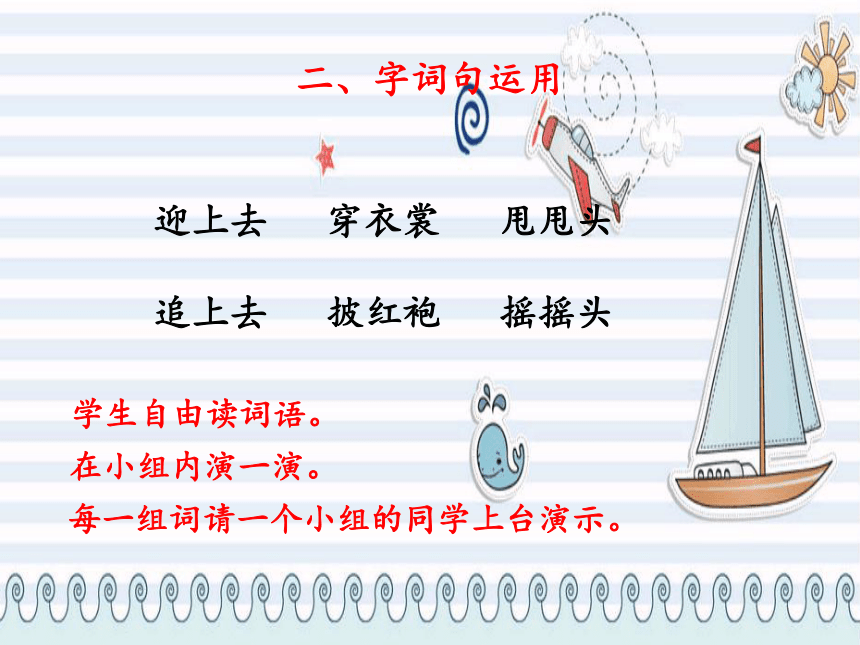 二、字词句运用

迎上去　穿衣裳　甩甩头

追上去　披红袍　摇摇头

学生自由读词语。
在小组内演一演。
每一组词请一个小组的同学上台演示。